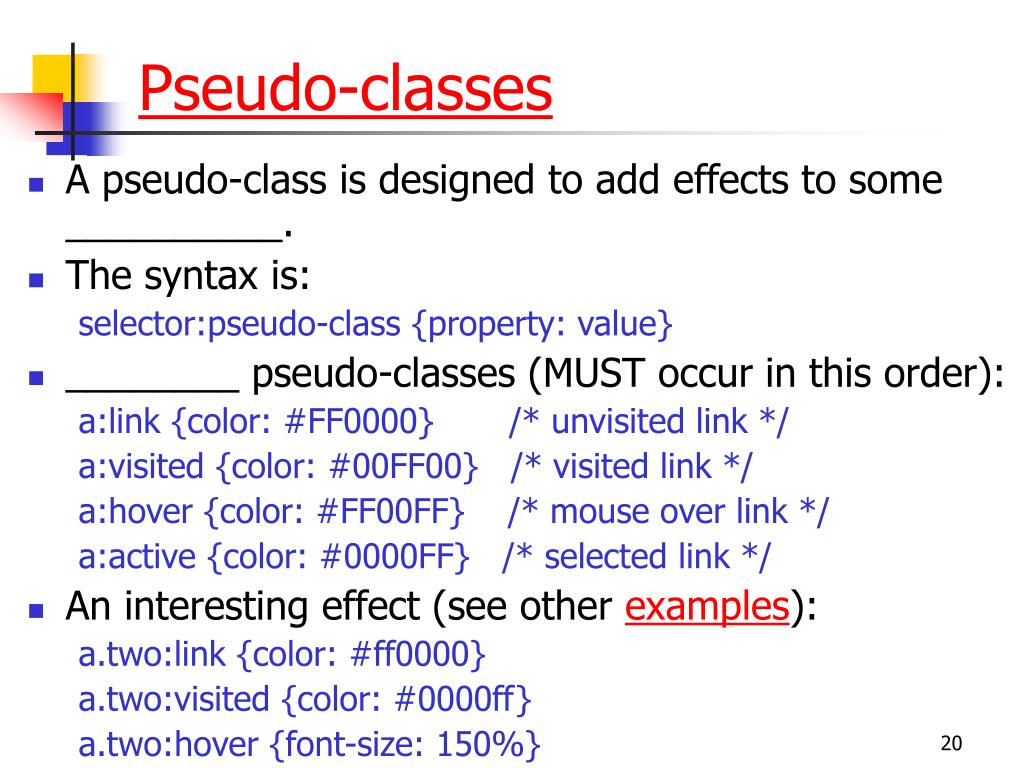 Pseudo-classes

A pseudo-class is designed to add effects to some __________.

The syntax is:
selector:pseudo-class {property: value}

________ pseudo-classes (MUST occur in this order):
a:link {color: #FF0000} /* unvisited link */
a:visited {color: #00FF00} /* visited link */
a:hover {color: #FF00FF} /* mouse over link */
a:active {color: #0000FF} /* selected link */

An interesting effect (see other examples):
a.two:link {color: #ff0000}
a.two:visited {color: #0000ff}
a.two:hover {font-size: 150%}

20